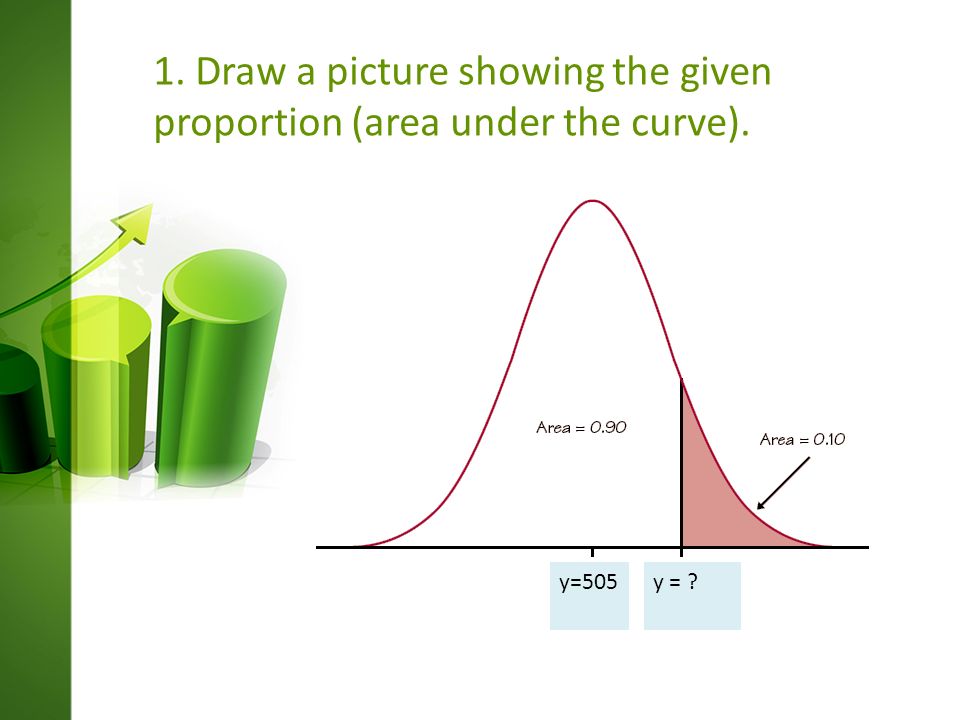 1. Draw a picture showing the given proportion (area under the curve).

Area = 0.90

Area = 0.10

y=505

y = ?